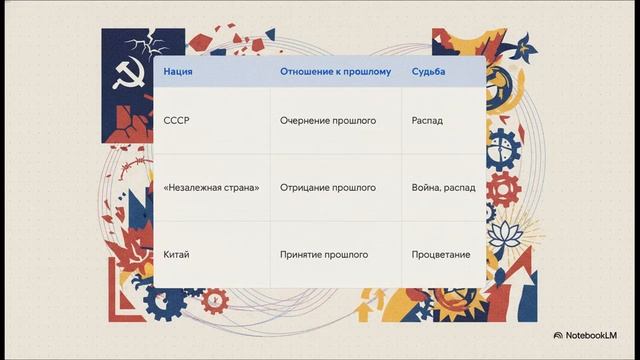 | Нация | Отношение к прошлому | Судьба |
|---|---|---|
| СССР | Очернение прошлого | Распад |
| «Незалежная страна» | Отрицание прошлого | Война, распад |
| Китай | Принятие прошлого | Процветание |

NotebookLM